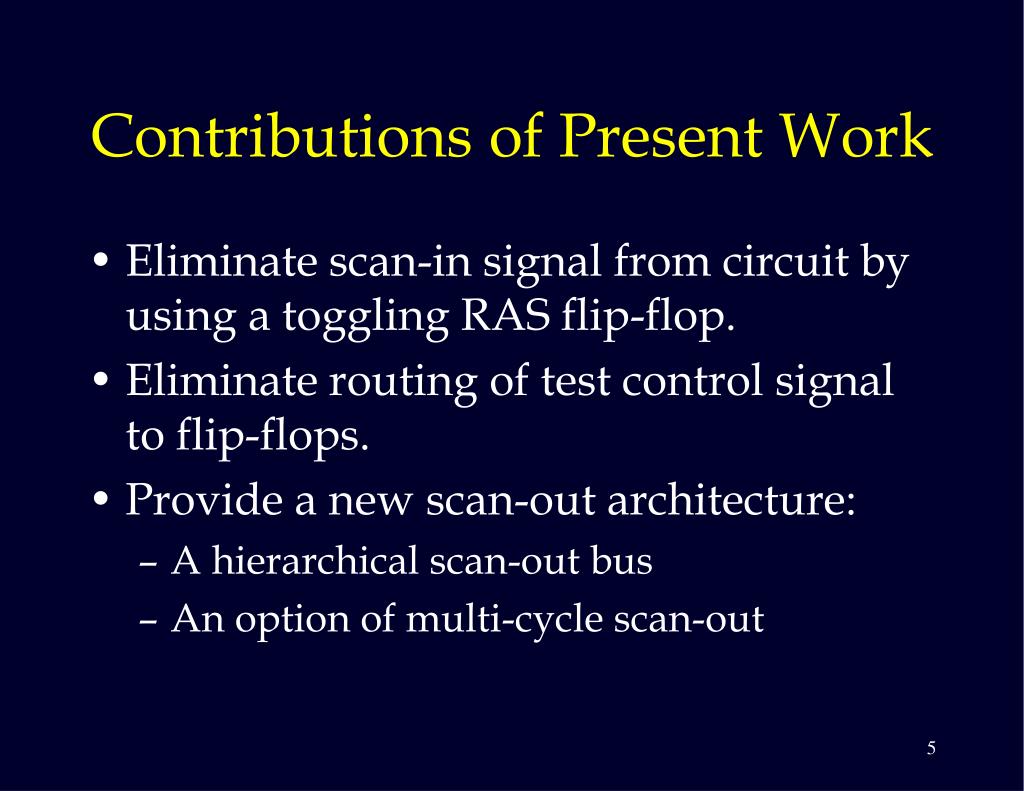 Contributions of Present Work

• Eliminate scan-in signal from circuit by using a toggling RAS flip-flop.
• Eliminate routing of test control signal to flip-flops.
• Provide a new scan-out architecture:
– A hierarchical scan-out bus
– An option of multi-cycle scan-out

5